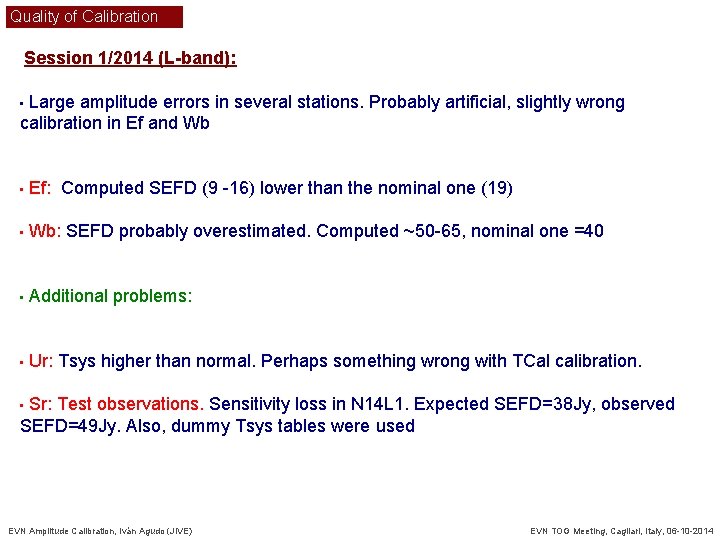 Quality of Calibration

Session 1/2014 (L-band):

▪ Large amplitude errors in several stations. Probably artificial, slightly wrong calibration in Ef and Wb

▪ Ef: Computed SEFD (9 -16) lower than the nominal one (19)

▪ Wb: SEFD probably overestimated. Computed ~50-65, nominal one =40

▪ Additional problems:

▪ Ur: Tsys higher than normal. Perhaps something wrong with TCal calibration.

▪ Sr: Test observations. Sensitivity loss in N14L1. Expected SEFD=38Jy, observed SEFD=49Jy. Also, dummy Tsys tables were used

EVN Amplitude Calibration, Iván Agudo (JIVE)

EVN TOG Meeting, Cagliari, Italy, 06-10-2014